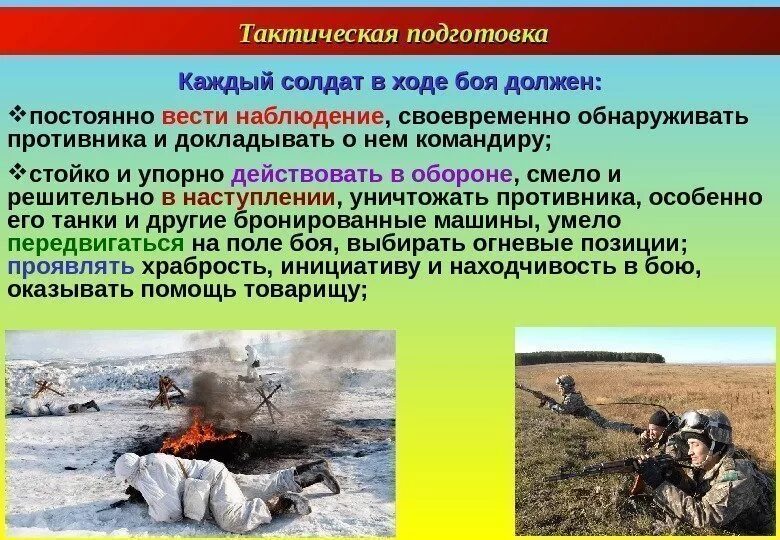 Тактическая подготовка

Каждый солдат в ходе боя должен:

❖постоянно вести наблюдение, своевременно обнаруживать противника и докладывать о нем командиру;

❖стойко и упорно действовать в обороне, смело и решительно в наступлении, уничтожать противника, особенно его танки и другие бронированные машины, умело передвигаться на поле боя, выбирать огневые позиции; проявлять храбрость, инициативу и находчивость в бою, оказывать помощь товарищу;